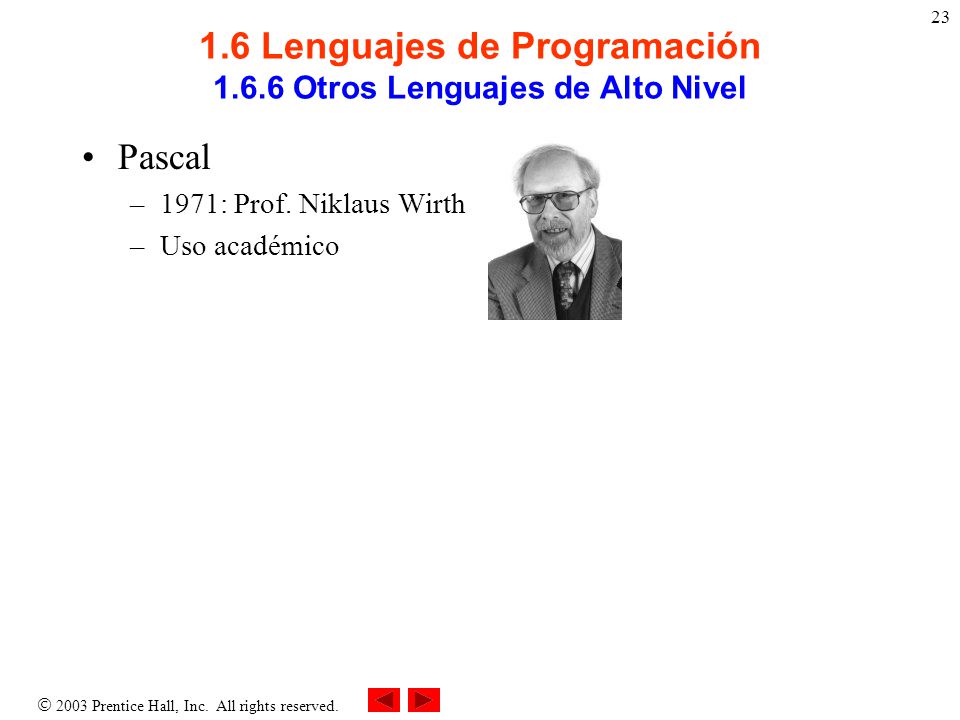 23

1.6 Lenguajes de Programación
1.6.6 Otros Lenguajes de Alto Nivel

• Pascal
– 1971: Prof. Niklaus Wirth
– Uso académico

© 2003 Prentice Hall, Inc. All rights reserved.